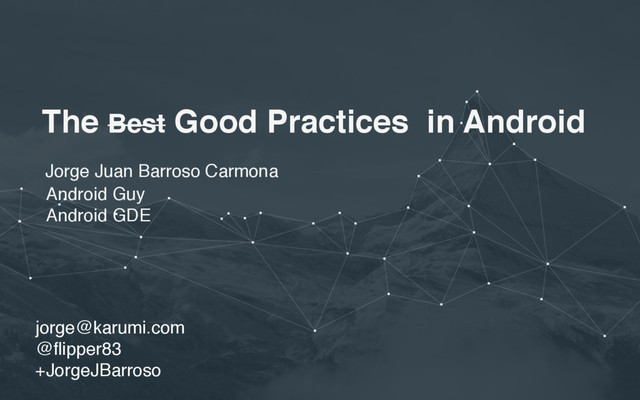 The Best Good Practices in Android

Jorge Juan Barroso Carmona
Android Guy
Android GDE

jorge@karumi.com
@flipper83
+JorgeJBarroso